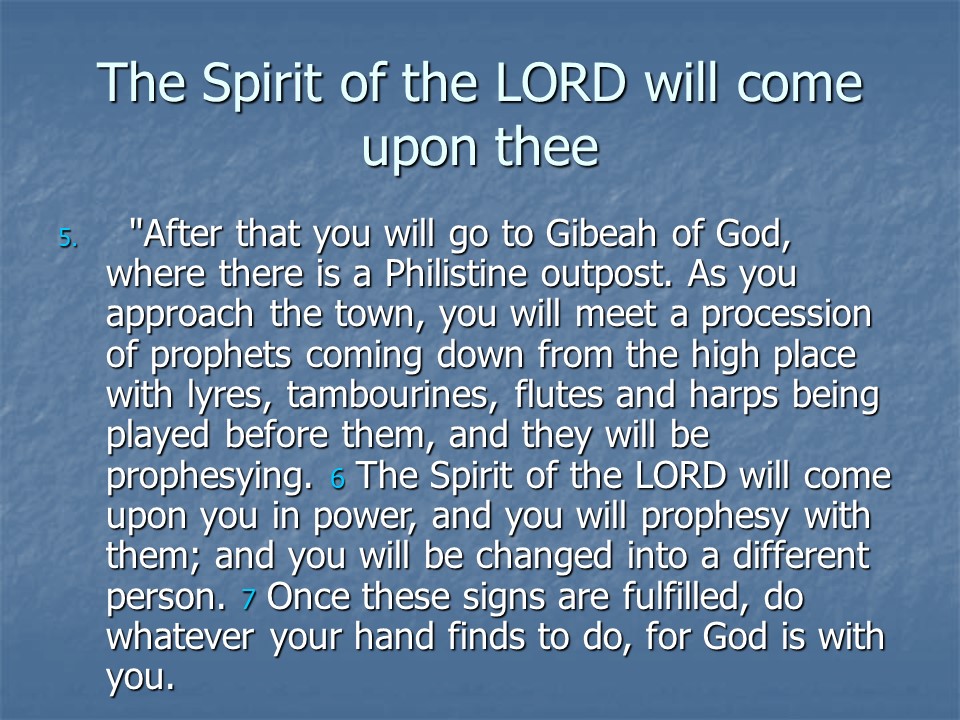 The Spirit of the LORD will come upon thee

5. "After that you will go to Gibeah of God, where there is a Philistine outpost. As you approach the town, you will meet a procession of prophets coming down from the high place with lyres, tambourines, flutes and harps being played before them, and they will be prophesying. 6 The Spirit of the LORD will come upon you in power, and you will prophesy with them; and you will be changed into a different person. 7 Once these signs are fulfilled, do whatever your hand finds to do, for God is with you.